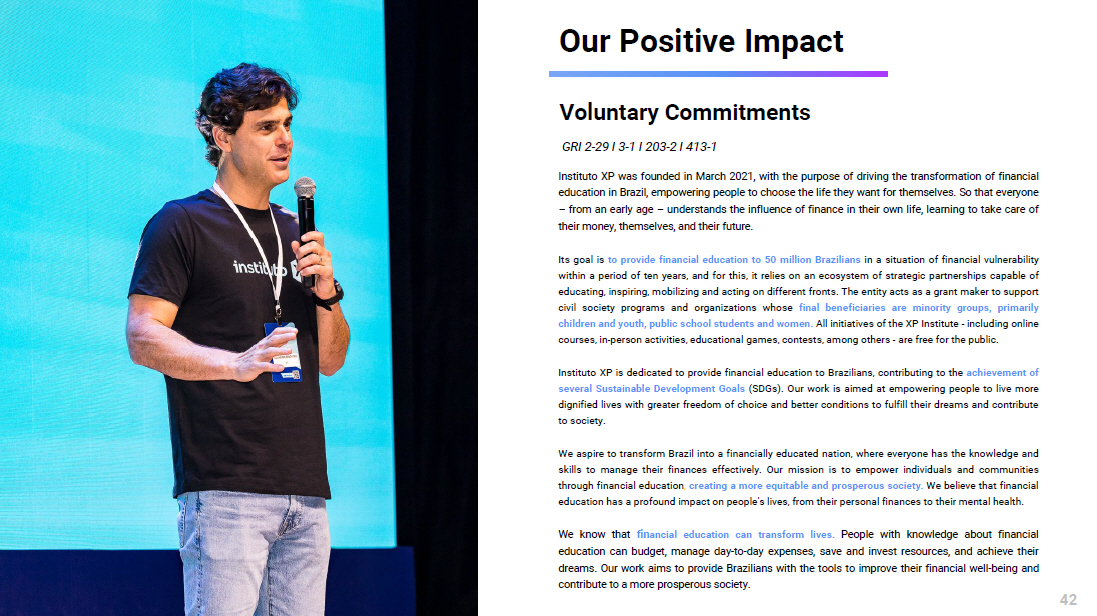 instituto

Our Positive Impact

Voluntary Commitments

GRI 2-29 I 3-1 I 203-2 I 413-1

Instituto XP was founded in March 2021, with the purpose of driving the transformation of financial education in Brazil, empowering people to choose the life they want for themselves. So that everyone – from an early age – understands the influence of finance in their own life, learning to take care of their money, themselves, and their future.

Its goal is to provide financial education to 50 million Brazilians in a situation of financial vulnerability within a period of ten years, and for this, it relies on an ecosystem of strategic partnerships capable of educating, inspiring, mobilizing and acting on different fronts. The entity acts as a grant maker to support civil society programs and organizations whose final beneficiaries are minority groups, primarily children and youth, public school students and women. All initiatives of the XP Institute - including online courses, in-person activities, educational games, contests, among others - are free for the public.

Instituto XP is dedicated to provide financial education to Brazilians, contributing to the achievement of several Sustainable Development Goals (SDGs). Our work is aimed at empowering people to live more dignified lives with greater freedom of choice and better conditions to fulfill their dreams and contribute to society.

We aspire to transform Brazil into a financially educated nation, where everyone has the knowledge and skills to manage their finances effectively. Our mission is to empower individuals and communities through financial education, creating a more equitable and prosperous society. We believe that financial education has a profound impact on people's lives, from their personal finances to their mental health.

We know that financial education can transform lives. People with knowledge about financial education can budget, manage day-to-day expenses, save and invest resources, and achieve their dreams. Our work aims to provide Brazilians with the tools to improve their financial well-being and contribute to a more prosperous society.

42